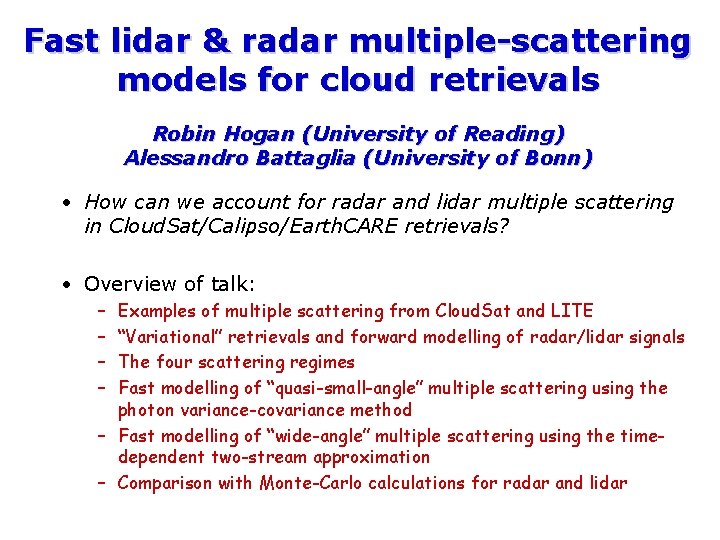 Fast lidar & radar multiple-scattering models for cloud retrievals

Robin Hogan (University of Reading)
Alessandro Battaglia (University of Bonn)

• How can we account for radar and lidar multiple scattering in CloudSat/Calipso/EarthCARE retrievals?

• Overview of talk:
– Examples of multiple scattering from CloudSat and LITE
– "Variational" retrievals and forward modelling of radar/lidar signals
– The four scattering regimes
– Fast modelling of "quasi-small-angle" multiple scattering using the photon variance-covariance method
– Fast modelling of "wide-angle" multiple scattering using the time-dependent two-stream approximation
– Comparison with Monte-Carlo calculations for radar and lidar